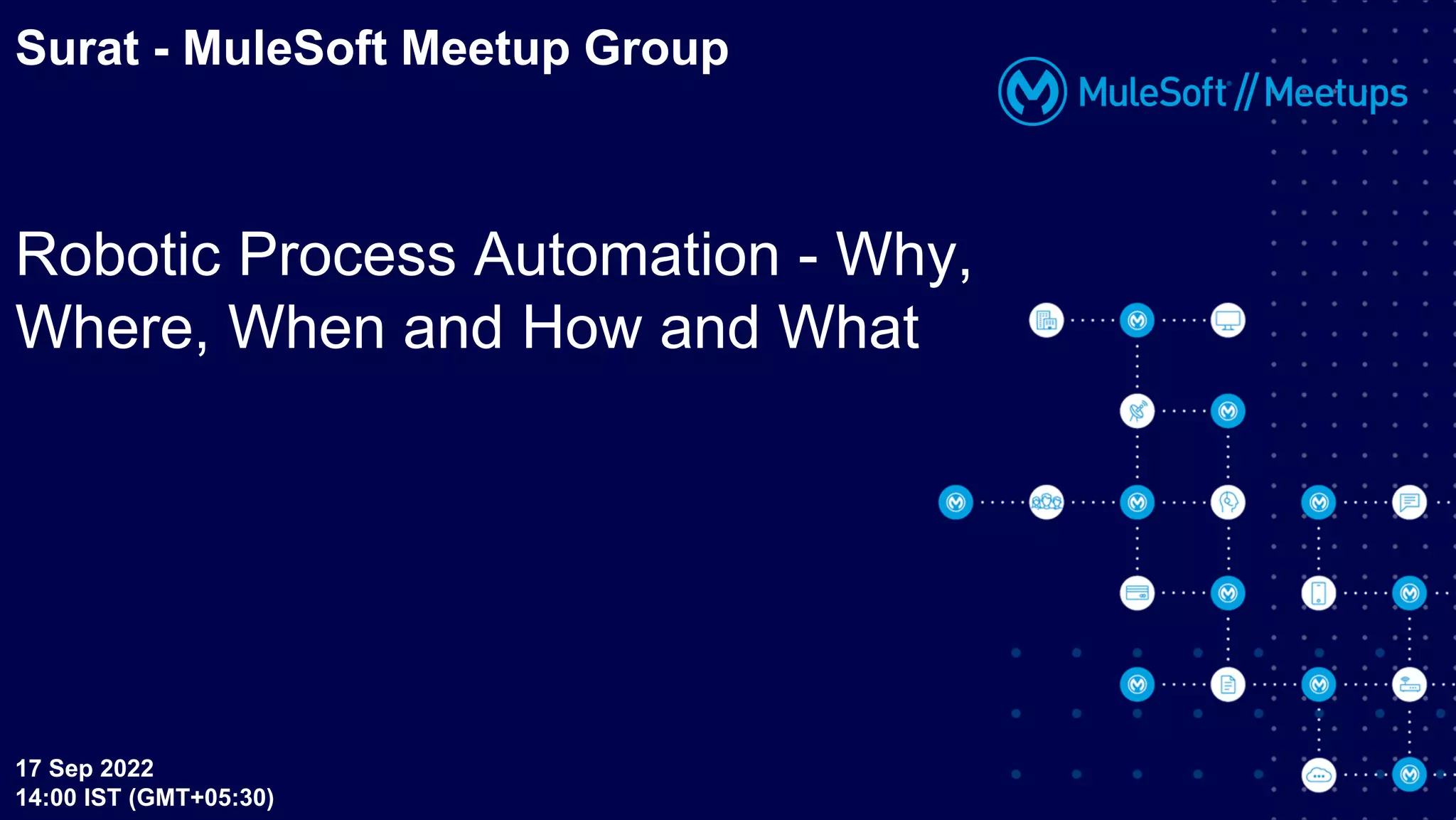 Surat - MuleSoft Meetup Group

MuleSoft // Meetups

Robotic Process Automation - Why, Where, When and How and What

17 Sep 2022
14:00 IST (GMT+05:30)